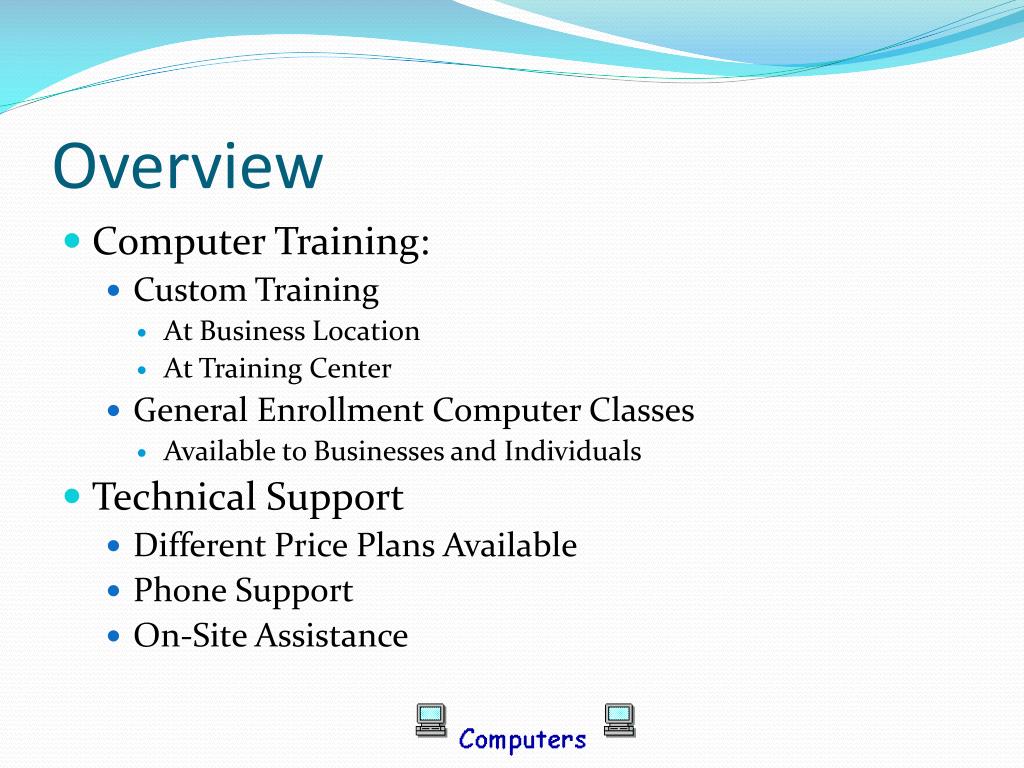 Overview

- Computer Training:
  - Custom Training
    - At Business Location
    - At Training Center
  - General Enrollment Computer Classes
    - Available to Businesses and Individuals
- Technical Support
  - Different Price Plans Available
  - Phone Support
  - On-Site Assistance

Computers